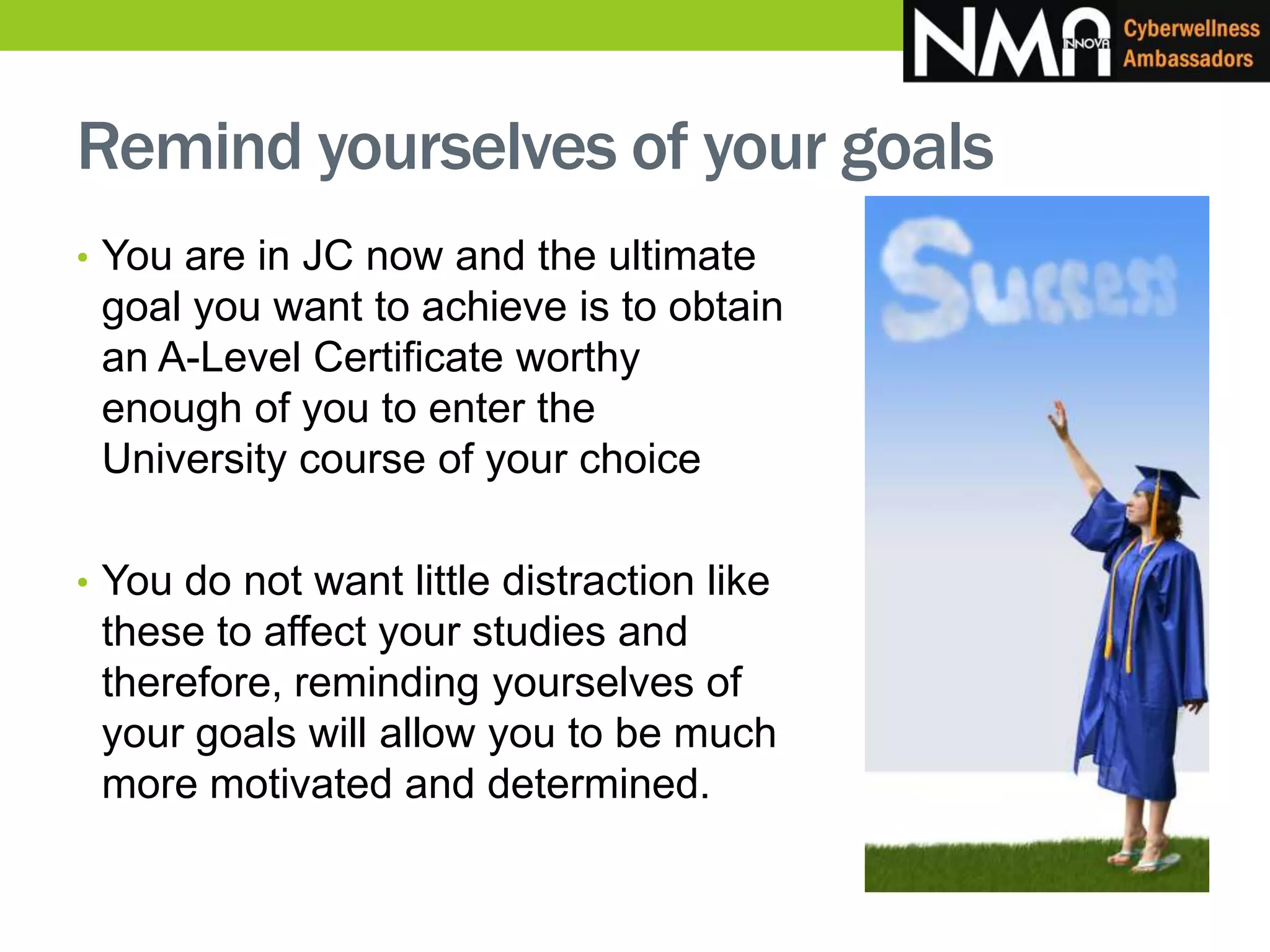 NMA INNOVA Cyberwellness Ambassadors

Remind yourselves of your goals

• You are in JC now and the ultimate goal you want to achieve is to obtain an A-Level Certificate worthy enough of you to enter the University course of your choice

• You do not want little distraction like these to affect your studies and therefore, reminding yourselves of your goals will allow you to be much more motivated and determined.

Success